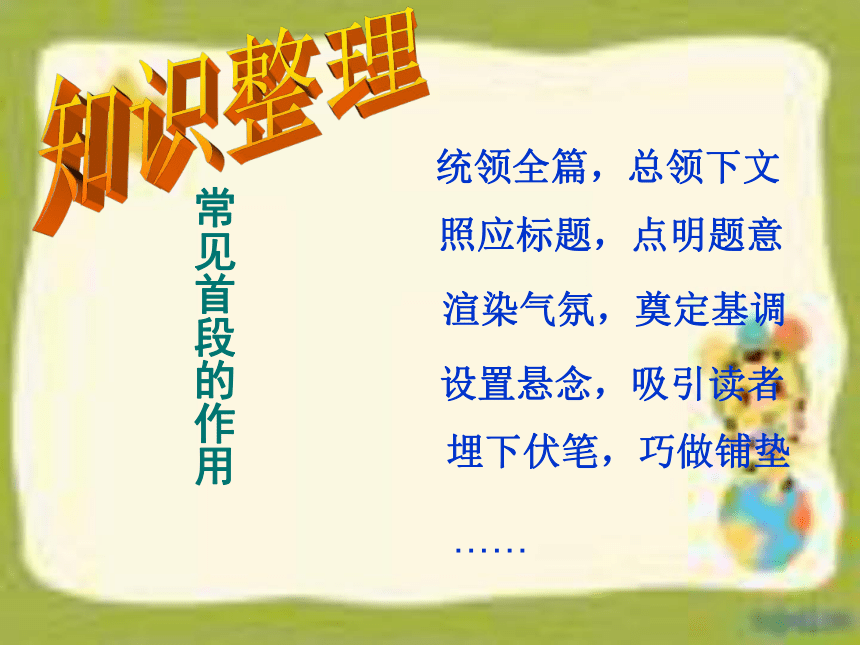 知识整理

常见首段的作用

统领全篇，总领下文

照应标题，点明题意

渲染气氛，奠定基调

设置悬念，吸引读者

埋下伏笔，巧做铺垫

……